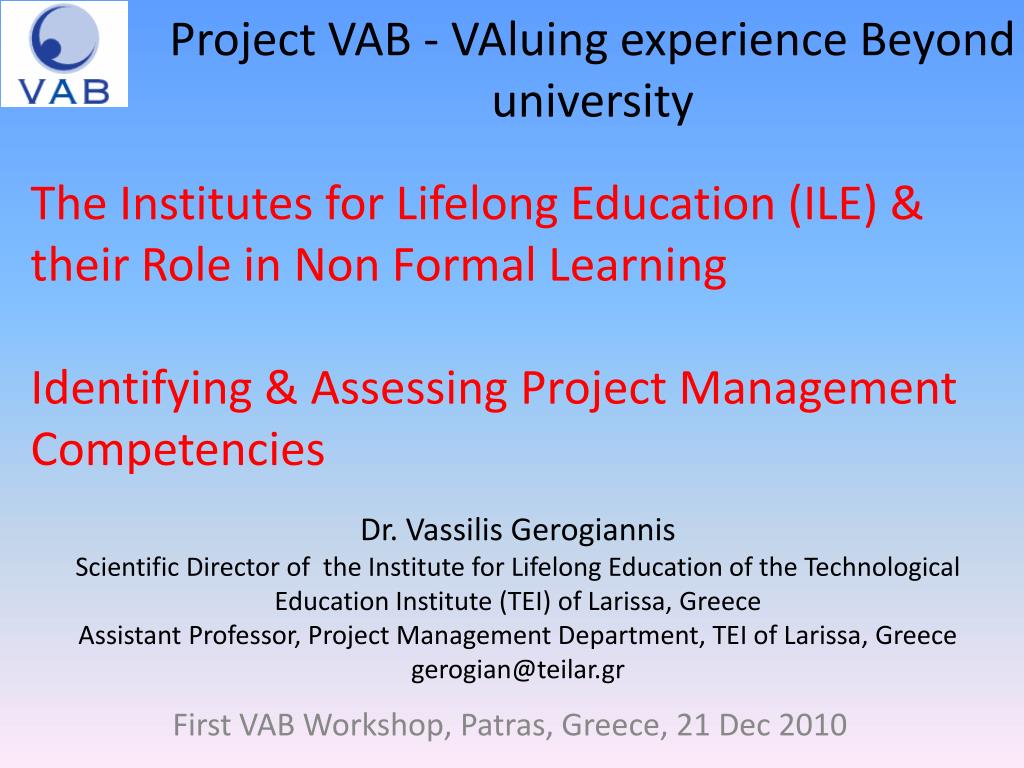 VAB

Project VAB - VAluing experience Beyond university

The Institutes for Lifelong Education (ILE) & their Role in Non Formal Learning

Identifying & Assessing Project Management Competencies

Dr. Vassilis Gerogiannis
Scientific Director of the Institute for Lifelong Education of the Technological Education Institute (TEI) of Larissa, Greece
Assistant Professor, Project Management Department, TEI of Larissa, Greece
gerogian@teilar.gr

First VAB Workshop, Patras, Greece, 21 Dec 2010